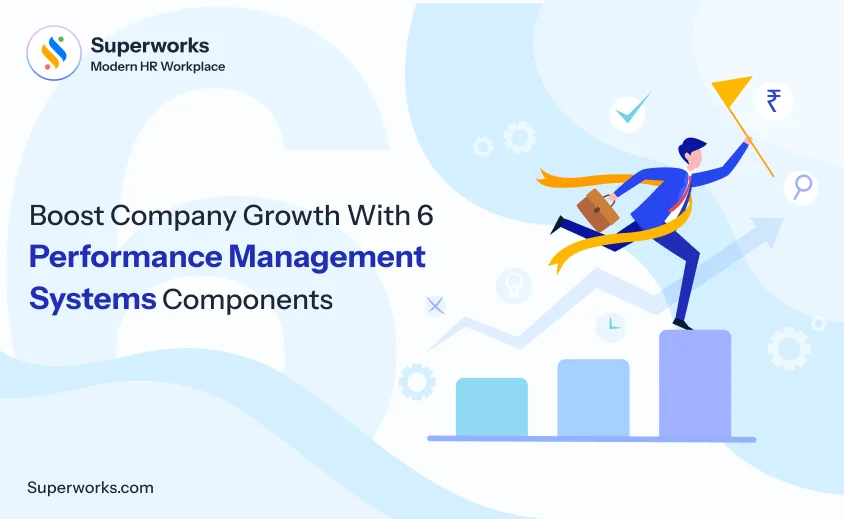 Superworks
Modern HR Workplace

Boost Company Growth With 6 Performance Management Systems Components

₹

Superworks.com